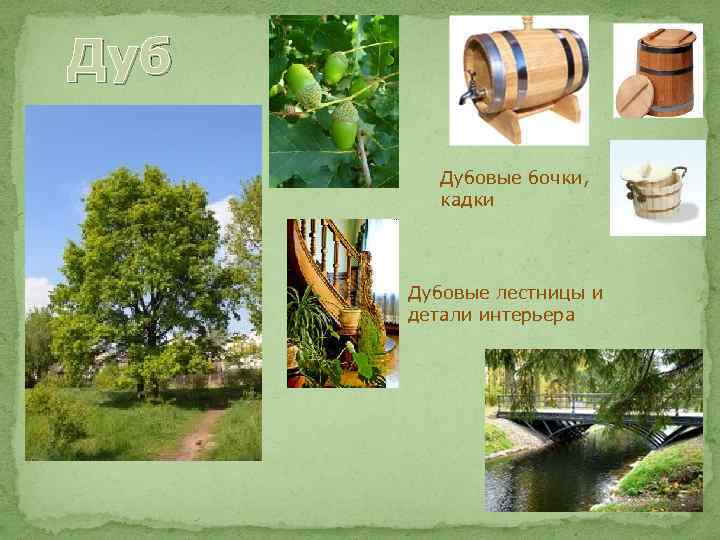 Дуб

Дубовые бочки, кадки

Дубовые лестницы и детали интерьера